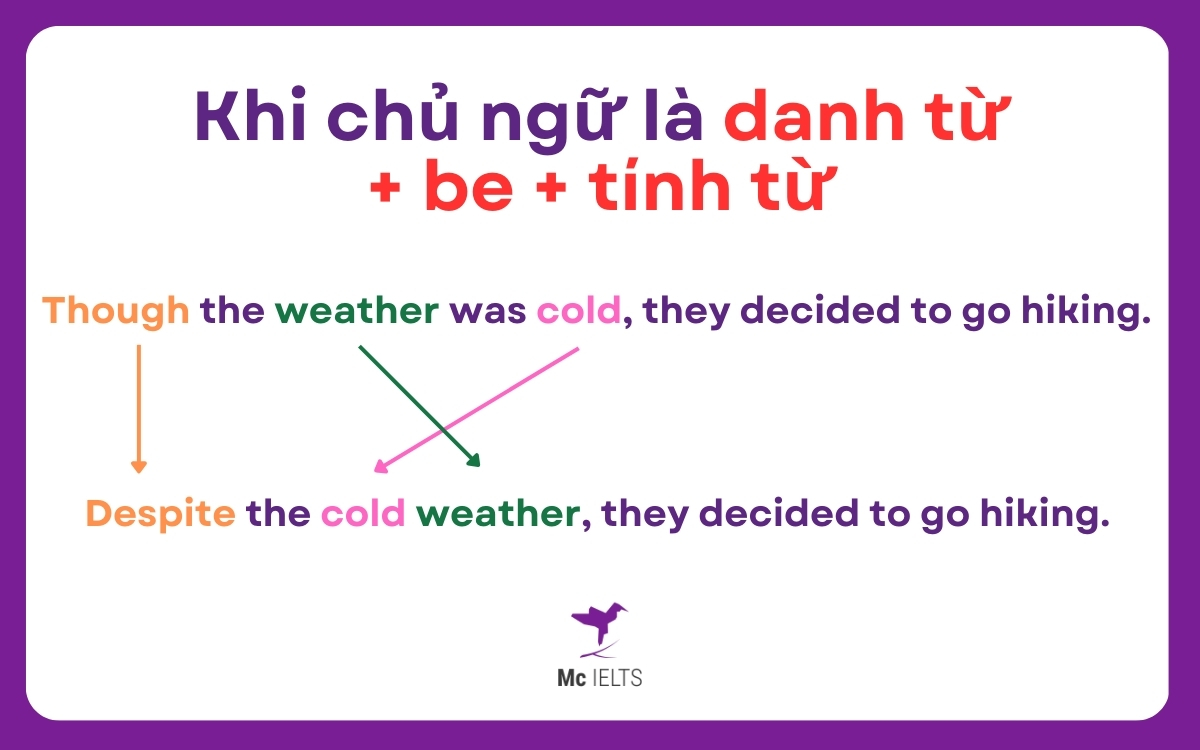 Khi chủ ngữ là danh từ + be + tính từ

Though the weather was cold, they decided to go hiking.

Despite the cold weather, they decided to go hiking.

Mc IELTS